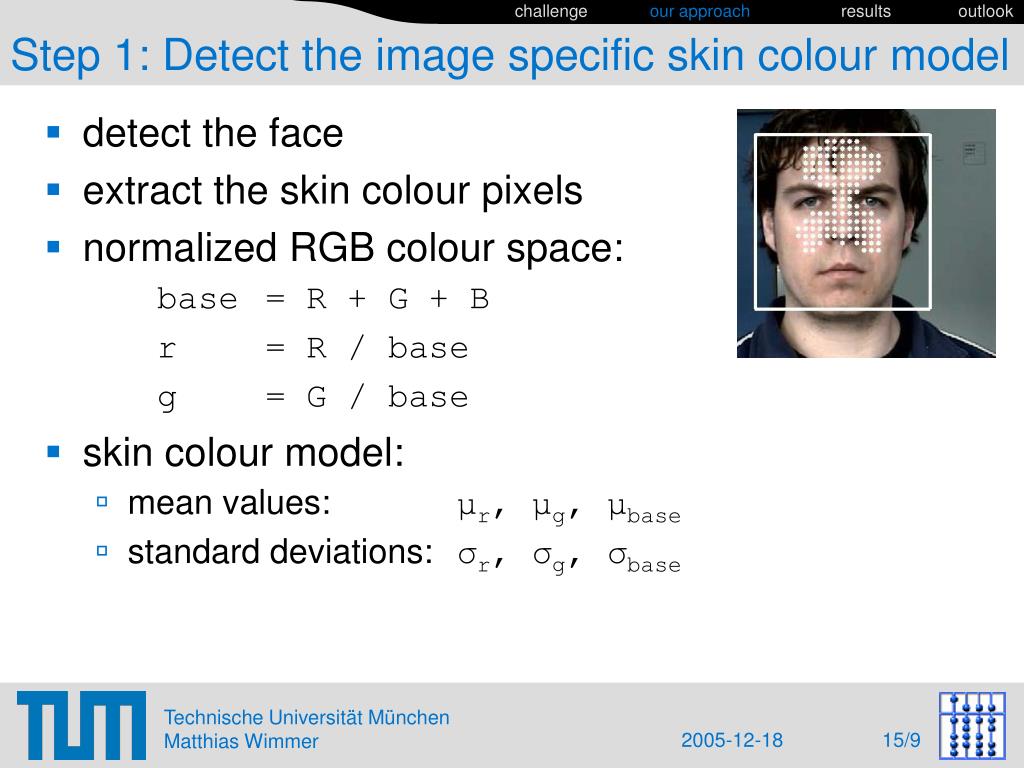 challenge our approach results outlook

Step 1: Detect the image specific skin colour model

- detect the face
- extract the skin colour pixels
- normalized RGB colour space:

base = R + G + B

r = R / base

g = G / base

- skin colour model:
  - mean values: $\mu_r$, $\mu_g$, $\mu_{base}$
  - standard deviations: $\sigma_r$, $\sigma_g$, $\sigma_{base}$

TUM

Technische Universität München
Matthias Wimmer

2005-12-18

15/9